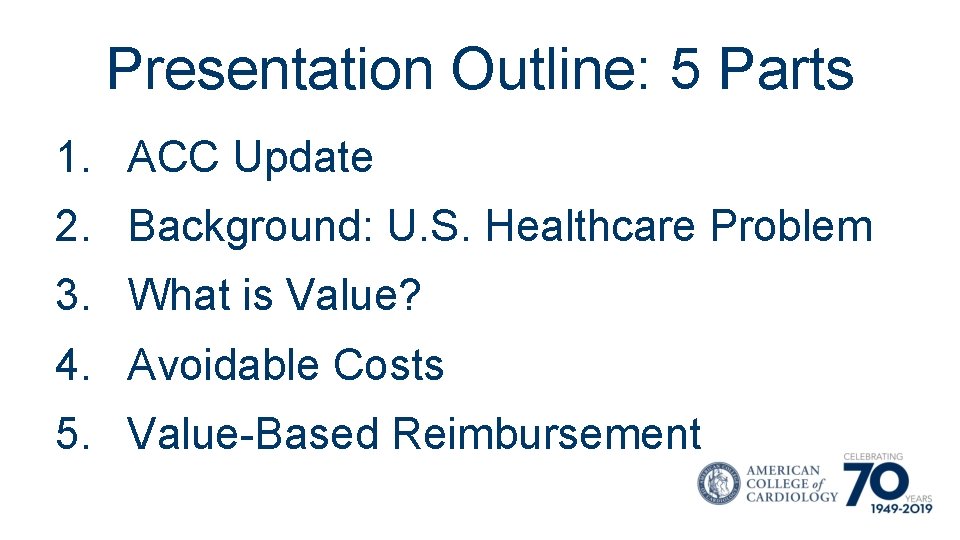 Presentation Outline: 5 Parts

1. ACC Update
2. Background: U.S. Healthcare Problem
3. What is Value?
4. Avoidable Costs
5. Value-Based Reimbursement

AMERICAN
COLLEGE of
CARDIOLOGY

CELEBRATING
70
YEARS
1949-2019